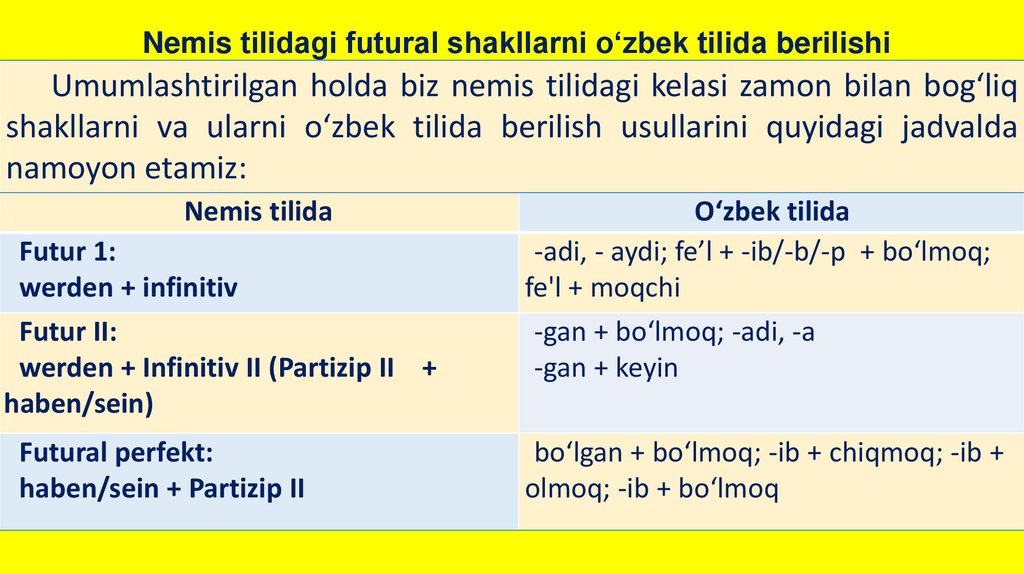 Nemis tilidagi futural shakllarni o‘zbek tilida berilishi

Umumlashtirilgan holda biz nemis tilidagi kelasi zamon bilan bog‘liq shakllarni va ularni o‘zbek tilida berilish usullarini quyidagi jadvalda namoyon etamiz:

| Nemis tilida | O‘zbek tilida |
|---|---|
| Futur 1: werden + infinitiv | -adi, - aydi; fe’l + -ib/-b/-p + bo‘lmoq; fe'l + moqchi |
| Futur II: werden + Infinitiv II (Partizip II + haben/sein) | -gan + bo‘lmoq; -adi, -a -gan + keyin |
| Futural perfekt: haben/sein + Partizip II | bo‘lgan + bo‘lmoq; -ib + chiqmoq; -ib + olmoq; -ib + bo‘lmoq |